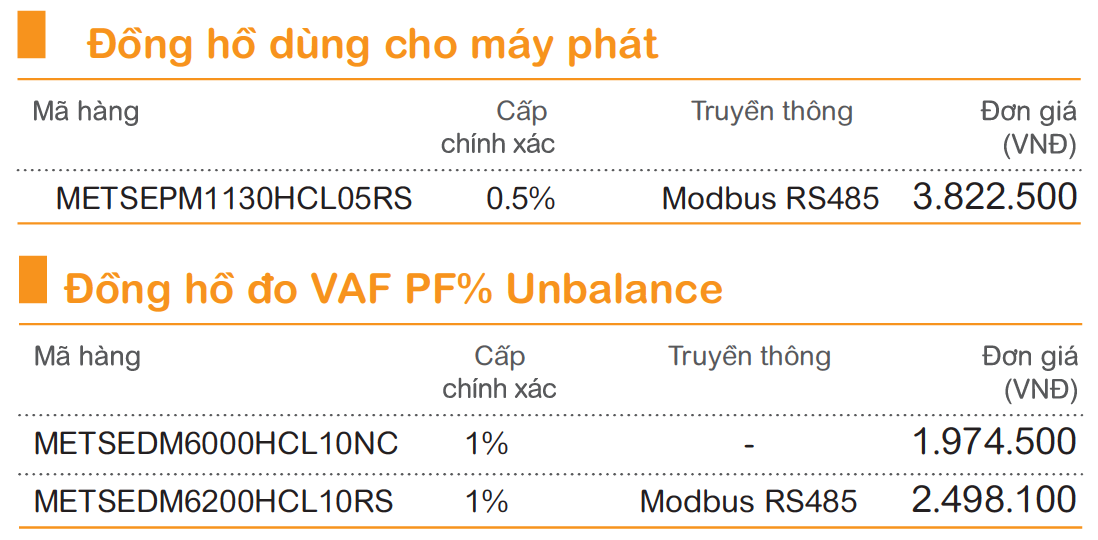 Đồng hồ dùng cho máy phát

| Mã hàng | Cấp chính xác | Truyền thông | Đơn giá (VNĐ) |
|---|---|---|---|
| METSEPM1130HCL05RS | 0.5% | Modbus RS485 | 3.822.500 |

Đồng hồ đo VAF PF% Unbalance

| Mã hàng | Cấp chính xác | Truyền thông | Đơn giá (VNĐ) |
|---|---|---|---|
| METSEDM6000HCL10NC | 1% | - | 1.974.500 |
| METSEDM6200HCL10RS | 1% | Modbus RS485 | 2.498.100 |